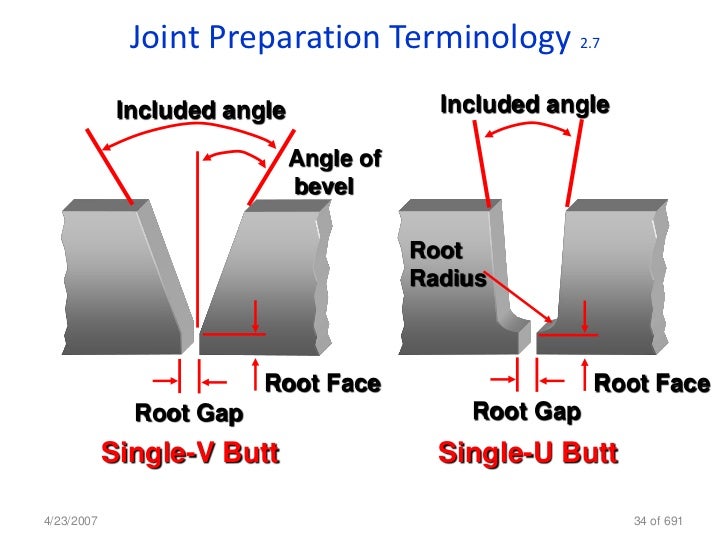 Joint Preparation Terminology 2.7

Included angle

Angle of bevel

Root Face

Root Gap

Single-V Butt

Included angle

Root Radius

Root Face

Root Gap

Single-U Butt

4/23/2007

34 of 691